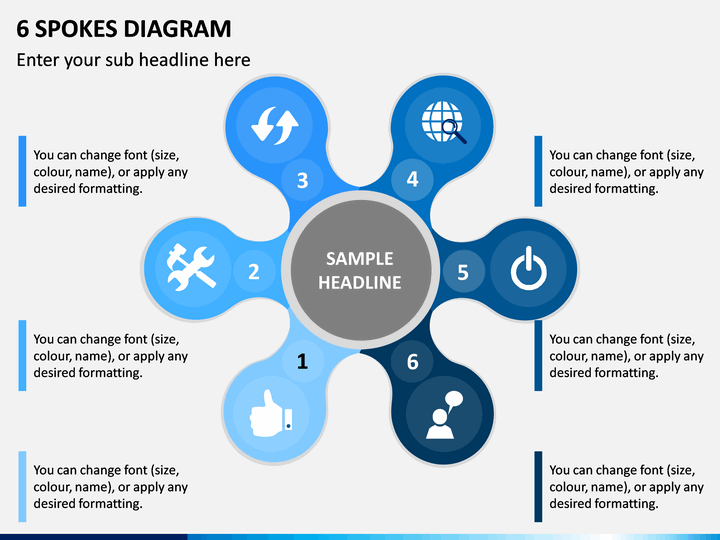 6 SPOKES DIAGRAM

Enter your sub headline here

You can change font (size, colour, name), or apply any desired formatting.

You can change font (size, colour, name), or apply any desired formatting.

You can change font (size, colour, name), or apply any desired formatting.

3

4

2

SAMPLE HEADLINE

5

1

6

You can change font (size, colour, name), or apply any desired formatting.

You can change font (size, colour, name), or apply any desired formatting.

You can change font (size, colour, name), or apply any desired formatting.